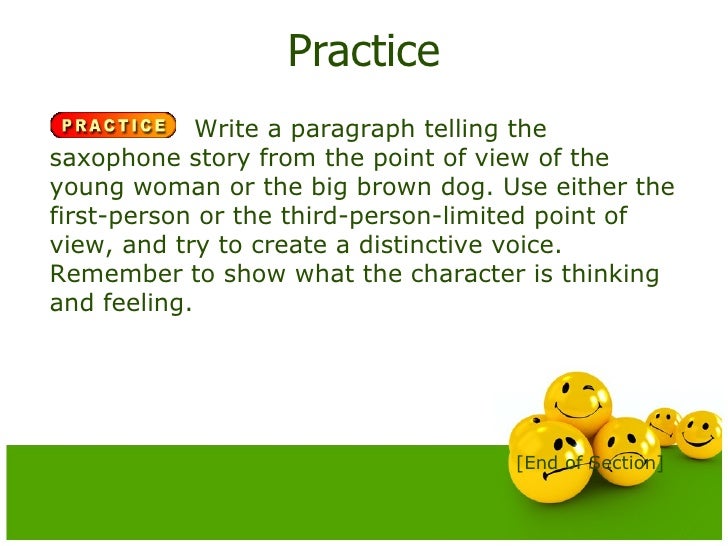 Practice

PRACTICE Write a paragraph telling the saxophone story from the point of view of the young woman or the big brown dog. Use either the first-person or the third-person-limited point of view, and try to create a distinctive voice. Remember to show what the character is thinking and feeling.

[End of Section]